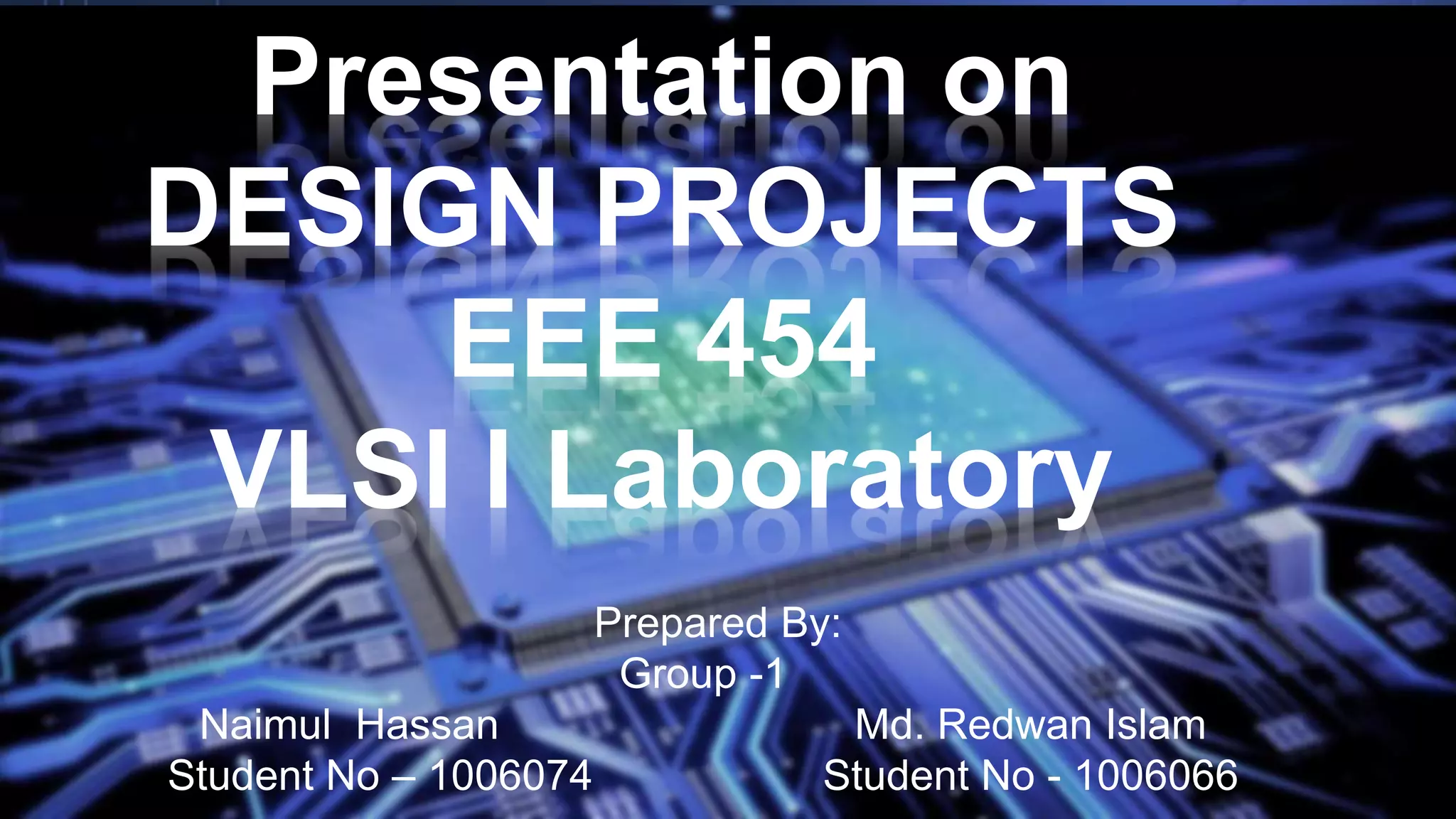 Presentation on
DESIGN PROJECTS
EEE 454
VLSI I Laboratory

Prepared By:
Group -1

Naimul Hassan
Student No – 1006074

Md. Redwan Islam
Student No - 1006066